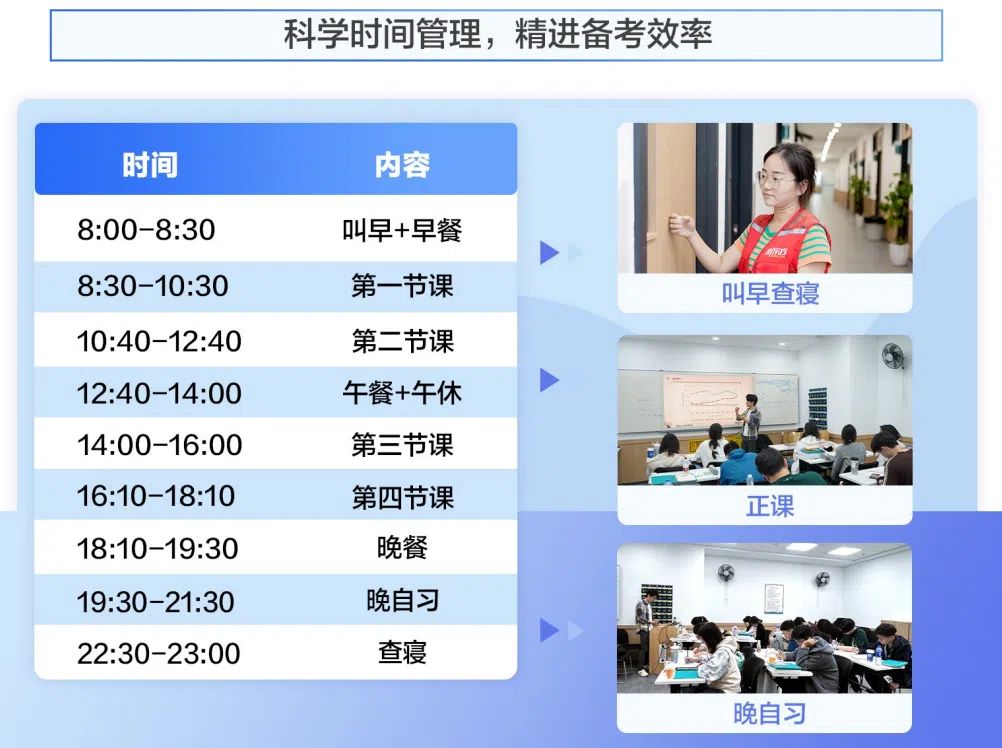 科学时间管理，精进备考效率

| 时间 | 内容 |
|---|---|
| 8:00-8:30 | 叫早+早餐 |
| 8:30-10:30 | 第一节课 |
| 10:40-12:40 | 第二节课 |
| 12:40-14:00 | 午餐+午休 |
| 14:00-16:00 | 第三节课 |
| 16:10-18:10 | 第四节课 |
| 18:10-19:30 | 晚餐 |
| 19:30-21:30 | 晚自习 |
| 22:30-23:00 | 查寝 |

叫早查寝

正课

晚自习